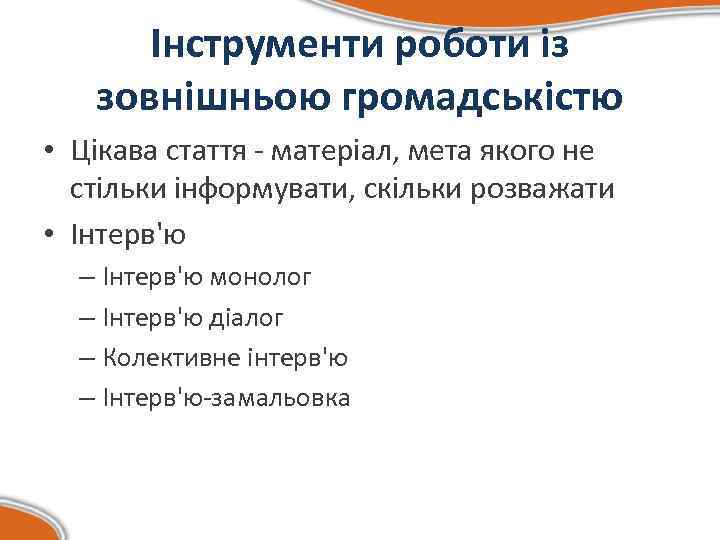 Інструменти роботи із зовнішньою громадськістю

• Цікава стаття - матеріал, мета якого не стільки інформувати, скільки розважати
• Інтерв'ю
– Інтерв'ю монолог
– Інтерв'ю діалог
– Колективне інтерв'ю
– Інтерв'ю-замальовка